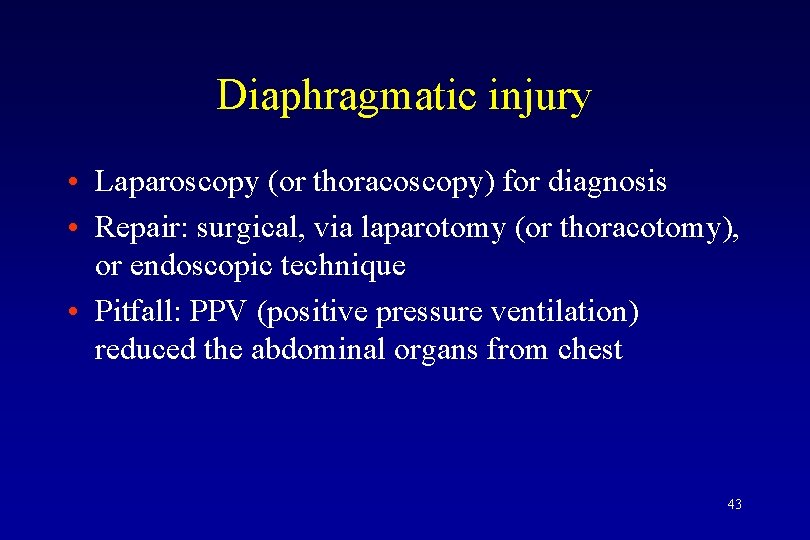 Diaphragmatic injury

• Laparoscopy (or thoracoscopy) for diagnosis
• Repair: surgical, via laparotomy (or thoracotomy), or endoscopic technique
• Pitfall: PPV (positive pressure ventilation) reduced the abdominal organs from chest

43